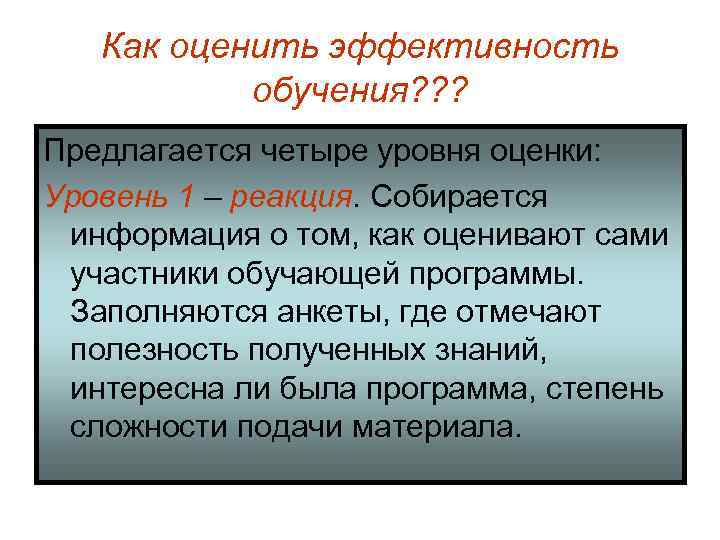 Как оценить эффективность обучения???

Предлагается четыре уровня оценки:

Уровень 1 – реакция. Собирается информация о том, как оценивают сами участники обучающей программы. Заполняются анкеты, где отмечают полезность полученных знаний, интересна ли была программа, степень сложности подачи материала.